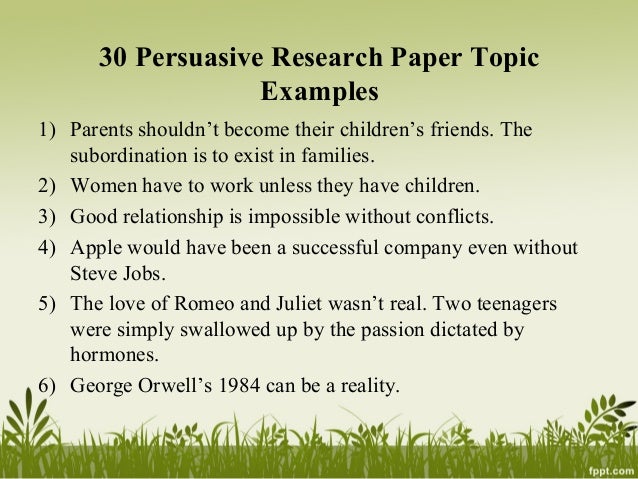 30 Persuasive Research Paper Topic Examples

1) Parents shouldn’t become their children’s friends. The subordination is to exist in families.
2) Women have to work unless they have children.
3) Good relationship is impossible without conflicts.
4) Apple would have been a successful company even without Steve Jobs.
5) The love of Romeo and Juliet wasn’t real. Two teenagers were simply swallowed up by the passion dictated by hormones.
6) George Orwell’s 1984 can be a reality.

fppt.com